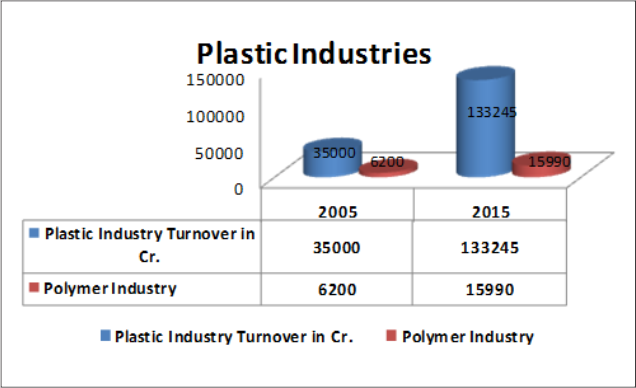 Plastic Industries

150000
100000
50000
0

35000
6200
133245
15990

| | 2005 | 2015 |
|---|---|---|
| Plastic Industry Turnover in Cr. | 35000 | 133245 |
| Polymer Industry | 6200 | 15990 |

Plastic Industry Turnover in Cr.
Polymer Industry